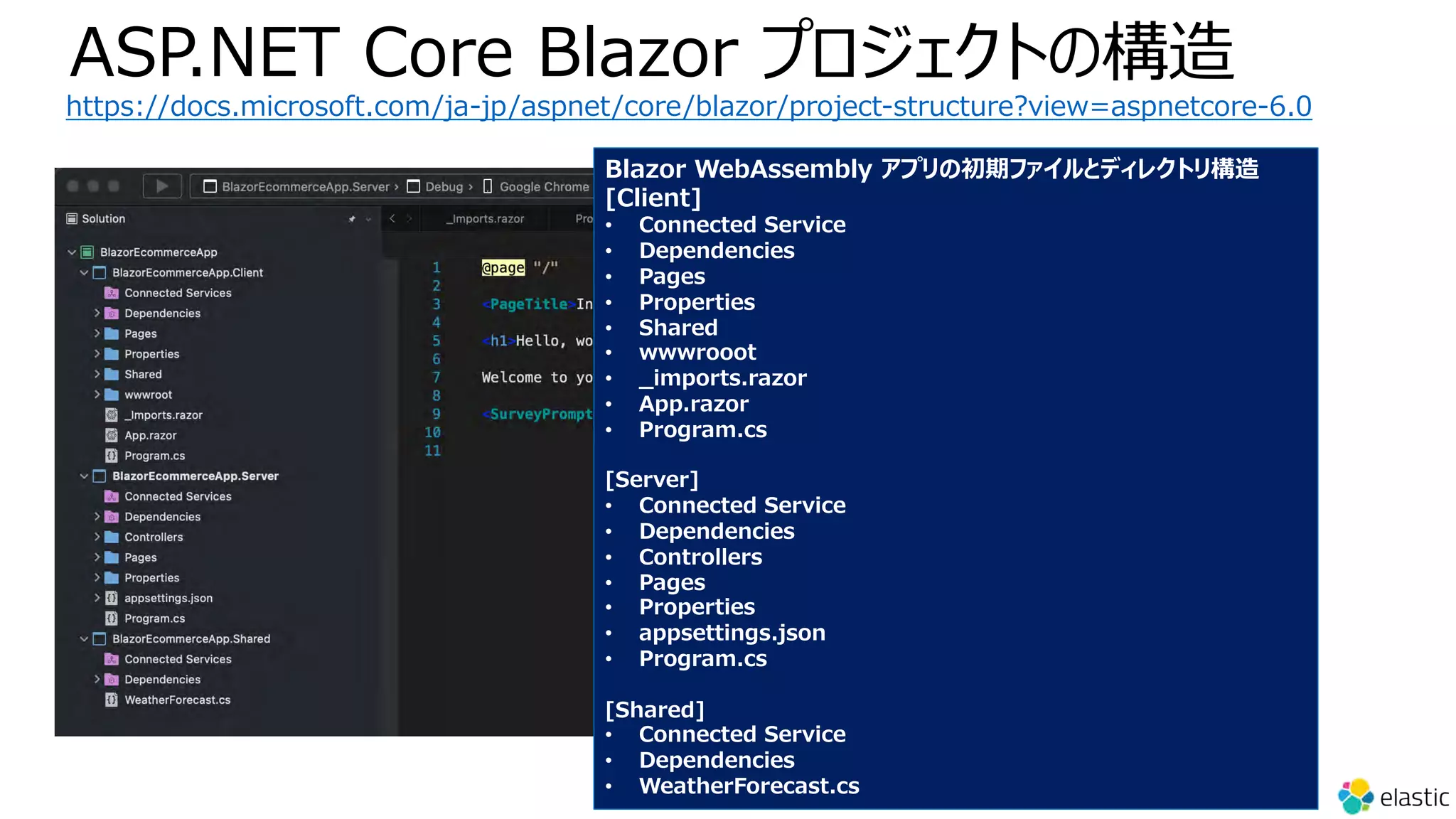 ASP.NET Core Blazor プロジェクトの構造
https://docs.microsoft.com/ja-jp/aspnet/core/blazor/project-structure?view=aspnetcore-6.0

BlazorEcommerceApp.Server › Debug › Google Chrome

Solution

_Imports.razor Pro

BlazorEcommerceApp
BlazorEcommerceApp.Client
Connected Services
Dependencies
Pages
Properties
Shared
wwwroot
_Imports.razor
App.razor
Program.cs
BlazorEcommerceApp.Server
Connected Services
Dependencies
Controllers
Pages
Properties
appsettings.json
Program.cs
BlazorEcommerceApp.Shared
Connected Services
Dependencies
WeatherForecast.cs

1 @page "/"
2
3 <PageTitle>In
4
5 <h1>Hello, wo
6
7 Welcome to yo
8
9 <SurveyPrompt
10
11

Blazor WebAssembly アプリの初期ファイルとディレクトリ構造
[Client]
• Connected Service
• Dependencies
• Pages
• Properties
• Shared
• wwwrooot
• _imports.razor
• App.razor
• Program.cs

[Server]
• Connected Service
• Dependencies
• Controllers
• Pages
• Properties
• appsettings.json
• Program.cs

[Shared]
• Connected Service
• Dependencies
• WeatherForecast.cs

elastic